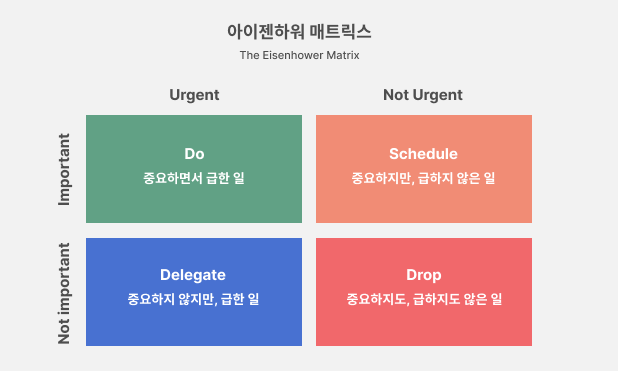 아이젠하워 매트릭스
The Eisenhower Matrix

Urgent

Not Urgent

Important

Do
중요하면서 급한 일

Schedule
중요하지만, 급하지 않은 일

Not important

Delegate
중요하지 않지만, 급한 일

Drop
중요하지도, 급하지도 않은 일